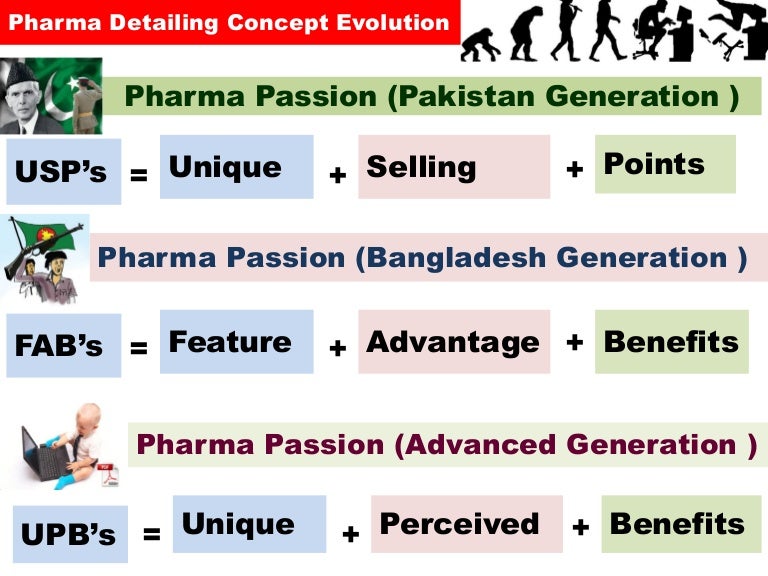 Pharma Detailing Concept Evolution

Pharma Passion (Pakistan Generation )

USP's = Unique + Selling + Points

Pharma Passion (Bangladesh Generation )

FAB's = Feature + Advantage + Benefits

Pharma Passion (Advanced Generation )

UPB's = Unique + Perceived + Benefits